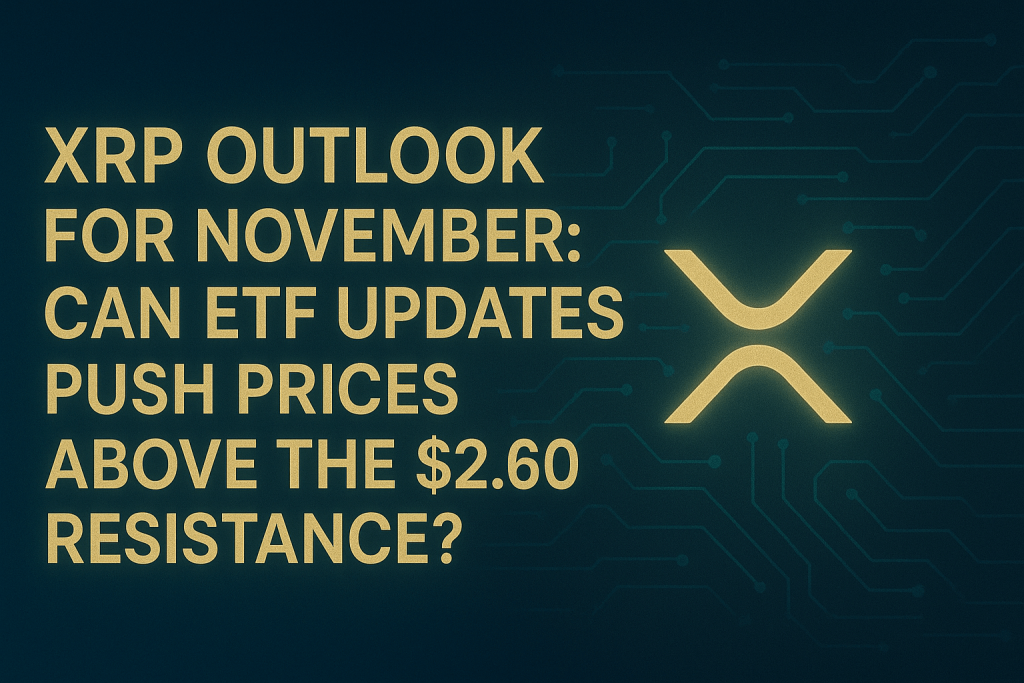 XRP OUTLOOK FOR NOVEMBER: CAN ETF UPDATES PUSH PRICES ABOVE THE \$2.60 RESISTANCE?